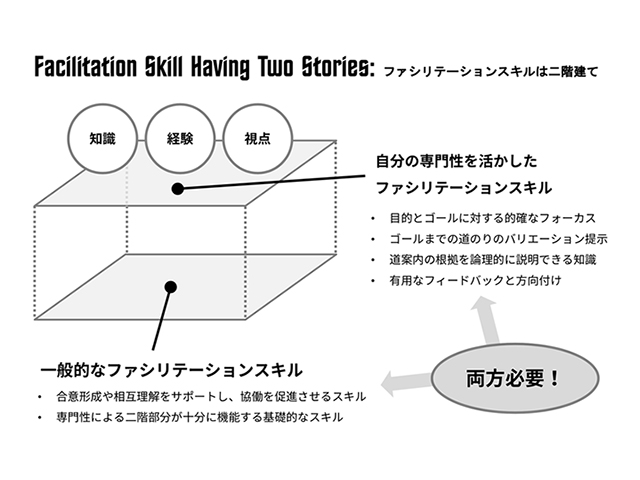 Facilitation Skill Having Two Stories: ファシリテーションスキルは二階建て

知識

経験

視点

自分の専門性を活かした
ファシリテーションスキル

• 目的とゴールに対する的確なフォーカス
• ゴールまでの道のりのバリエーション提示
• 道案内の根拠を論理的に説明できる知識
• 有用なフィードバックと方向付け

一般的なファシリテーションスキル

• 合意形成や相互理解をサポートし、協働を促進させるスキル
• 専門性による二階部分が十分に機能する基礎的なスキル

両方必要！